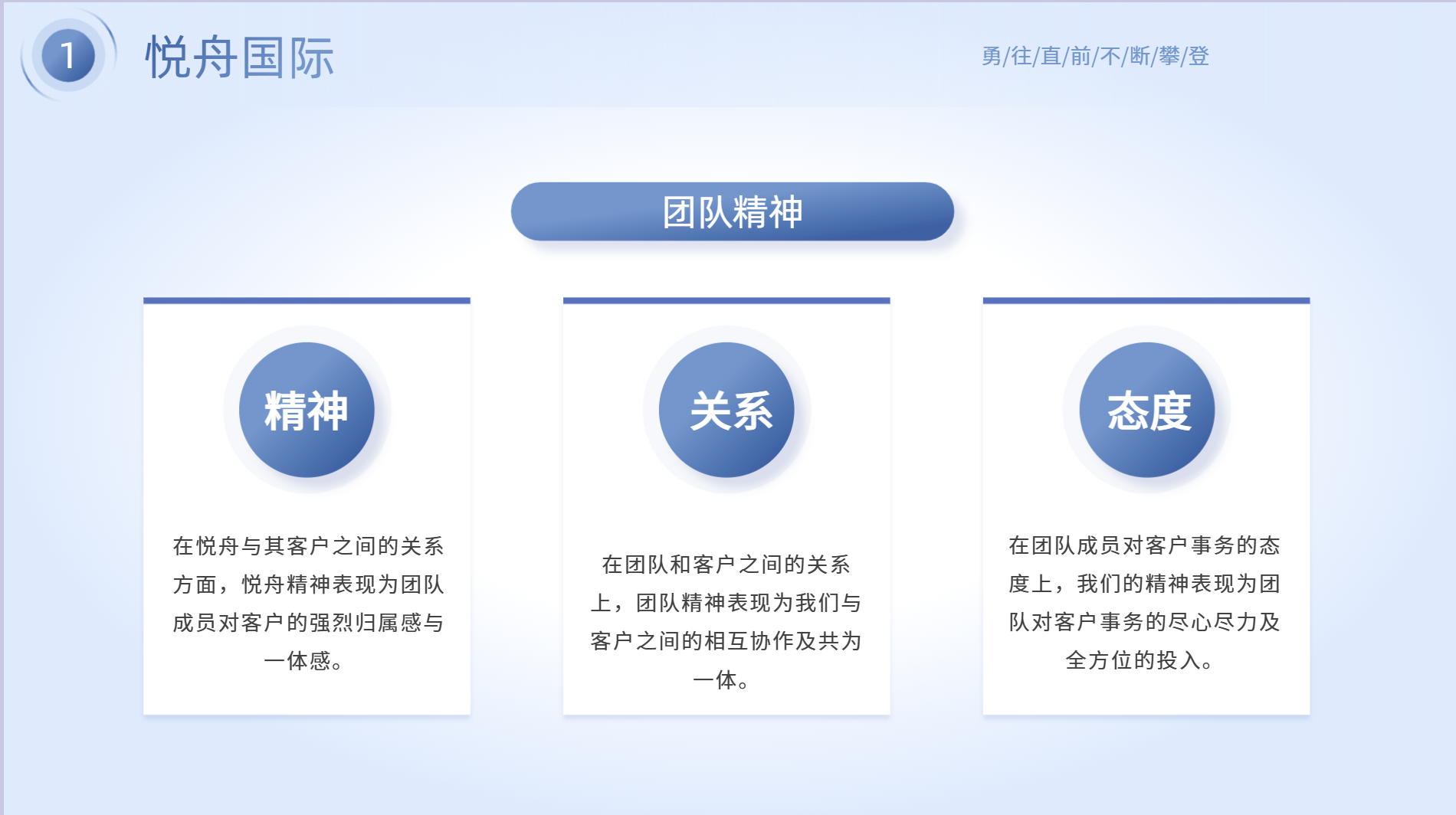 1

悦舟国际

勇/往/直/前/不/断/攀/登

团队精神

精神

在悦舟与其客户之间的关系方面，悦舟精神表现为团队成员对客户的强烈归属感与一体感。

关系

在团队和客户之间的关系上，团队精神表现为我们与客户之间的相互协作及共为一体。

态度

在团队成员对客户事务的态度上，我们的精神表现为团队对客户事务的尽心尽力及全方位的投入。